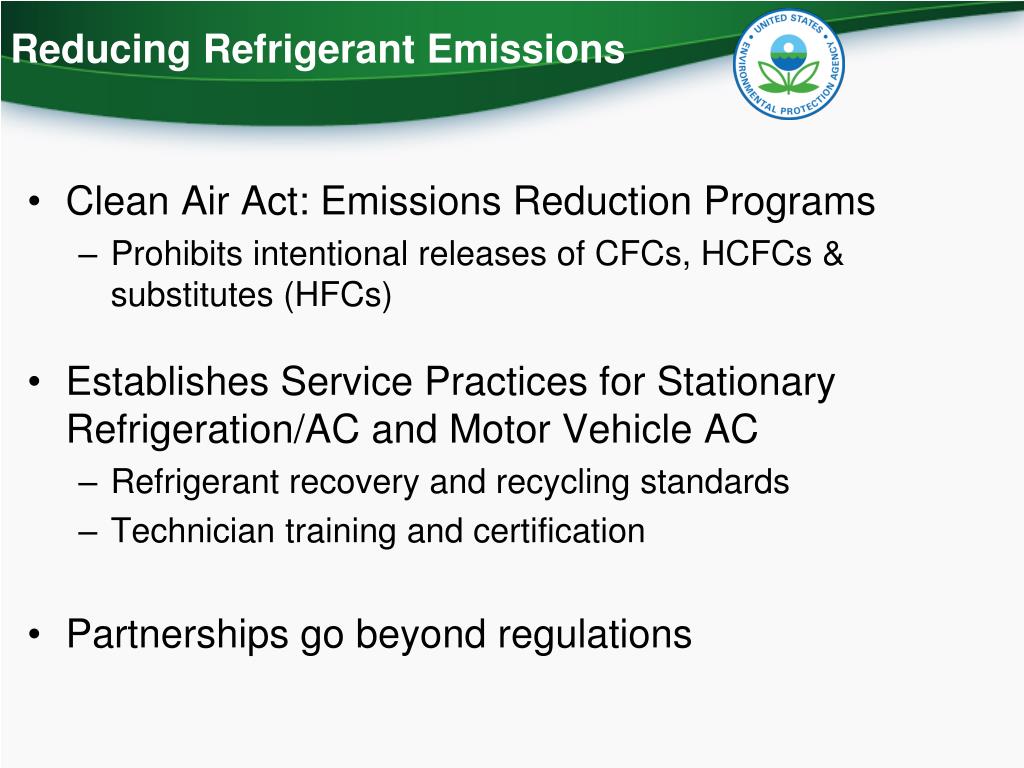 Reducing Refrigerant Emissions

UNITED STATES ENVIRONMENTAL PROTECTION AGENCY

• Clean Air Act: Emissions Reduction Programs
– Prohibits intentional releases of CFCs, HCFCs & substitutes (HFCs)

• Establishes Service Practices for Stationary Refrigeration/AC and Motor Vehicle AC
– Refrigerant recovery and recycling standards
– Technician training and certification

• Partnerships go beyond regulations